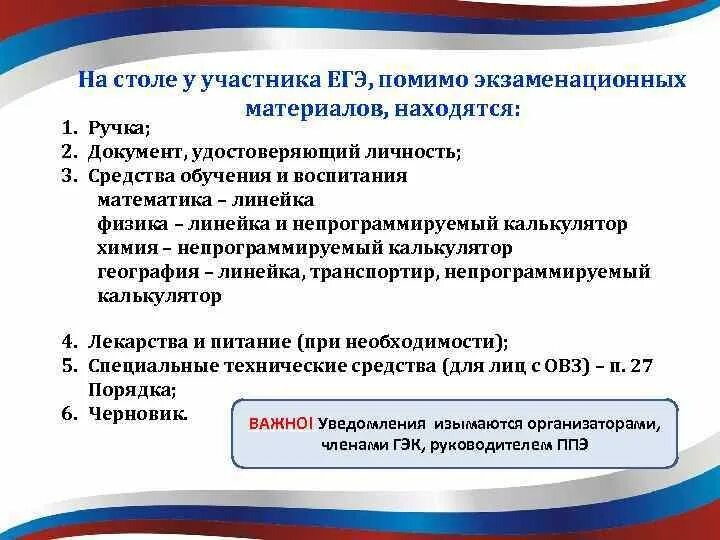 На столе у участника ЕГЭ, помимо экзаменационных материалов, находятся:

1. Ручка;
2. Документ, удостоверяющий личность;
3. Средства обучения и воспитания
математика – линейка
физика – линейка и непрограммируемый калькулятор
химия – непрограммируемый калькулятор
география – линейка, транспортир, непрограммируемый калькулятор

4. Лекарства и питание (при необходимости);
5. Специальные технические средства (для лиц с ОВЗ) – п. 27 Порядка;
6. Черновик.

ВАЖНО! Уведомления изымаются организаторами, членами ГЭК, руководителем ППЭ